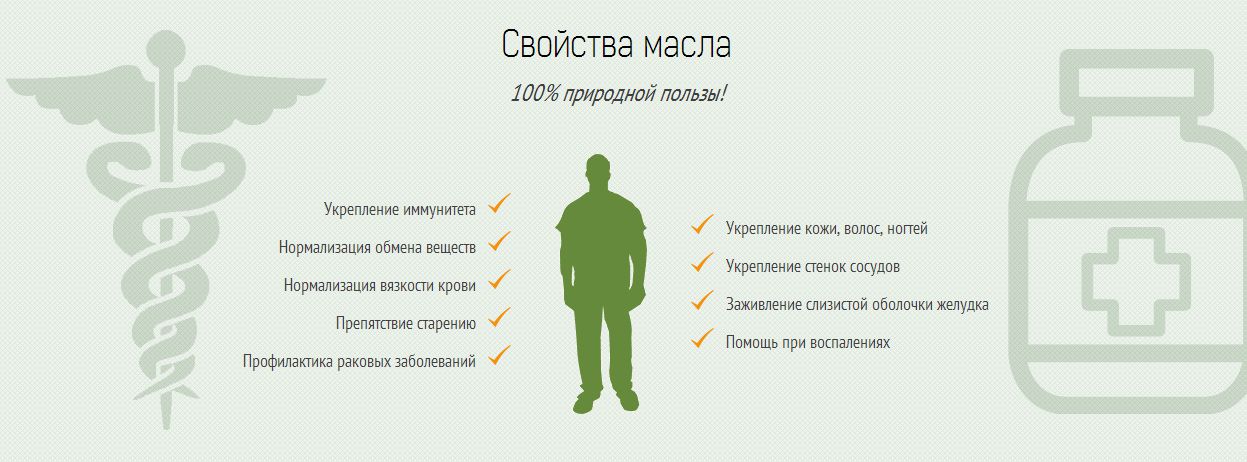 Свойства масла

100% природной пользы!

Укрепление иммунитета

Нормализация обмена веществ

Нормализация вязкости крови

Препятствие старению

Профилактика раковых заболеваний

Укрепление кожи, волос, ногтей

Укрепление стенок сосудов

Заживление слизистой оболочки желудка

Помощь при воспалениях